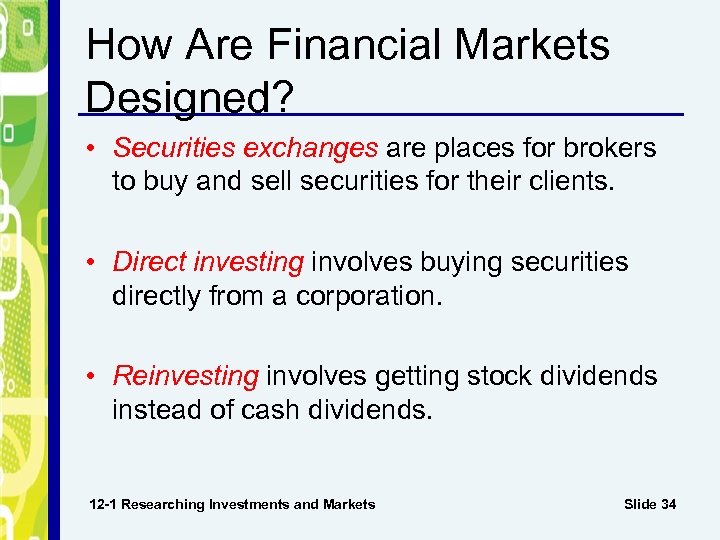 How Are Financial Markets Designed?

• Securities exchanges are places for brokers to buy and sell securities for their clients.

• Direct investing involves buying securities directly from a corporation.

• Reinvesting involves getting stock dividends instead of cash dividends.

12-1 Researching Investments and Markets

Slide 34